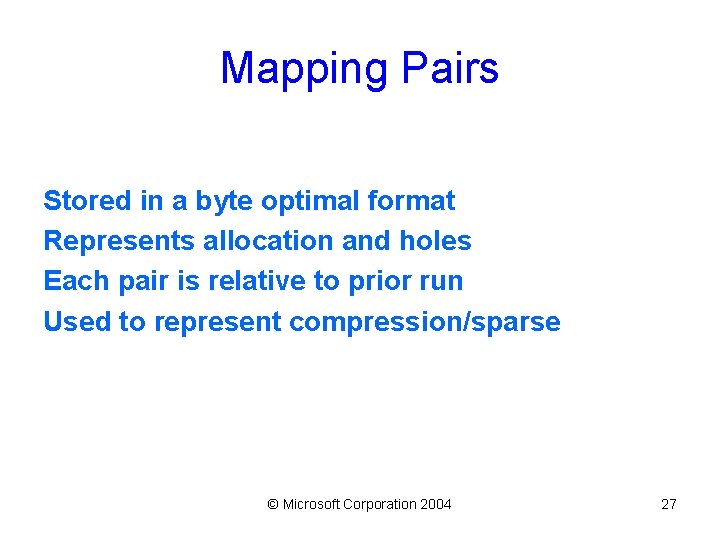 Mapping Pairs

Stored in a byte optimal format
Represents allocation and holes
Each pair is relative to prior run
Used to represent compression/sparse

© Microsoft Corporation 2004

27